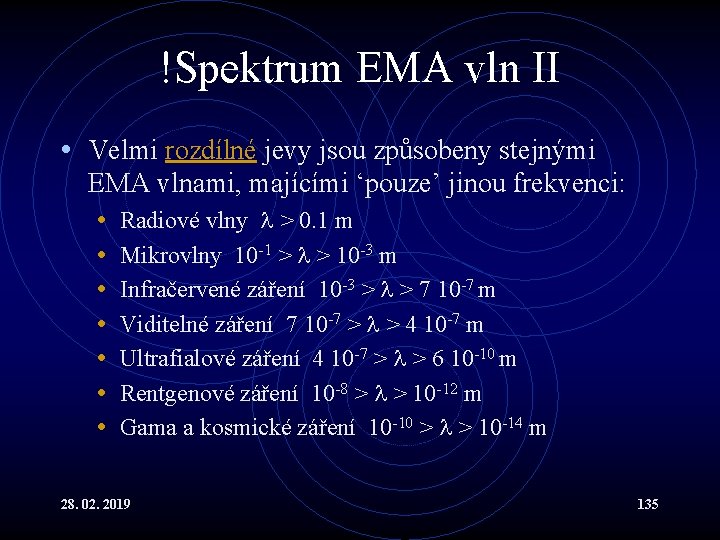 !Spektrum EMA vln II

• Velmi rozdílné jevy jsou způsobeny stejnými EMA vlnami, majícími ‘pouze’ jinou frekvenci:
  • Radiové vlny $\lambda > 0.1$ m
  • Mikrovlny $10^{-1} > \lambda > 10^{-3}$ m
  • Infračervené záření $10^{-3} > \lambda > 7\ 10^{-7}$ m
  • Viditelné záření $7\ 10^{-7} > \lambda > 4\ 10^{-7}$ m
  • Ultrafialové záření $4\ 10^{-7} > \lambda > 6\ 10^{-10}$ m
  • Rentgenové záření $10^{-8} > \lambda > 10^{-12}$ m
  • Gama a kosmické záření $10^{-10} > \lambda > 10^{-14}$ m

28. 02. 2019

135